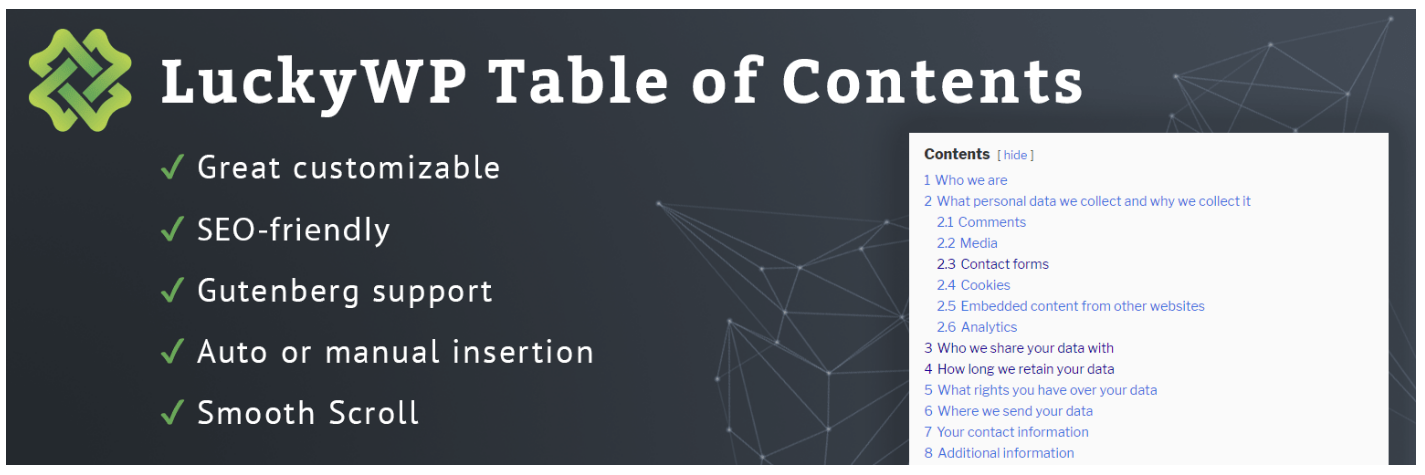 LuckyWP Table of Contents

✓ Great customizable
✓ SEO-friendly
✓ Gutenberg support
✓ Auto or manual insertion
✓ Smooth Scroll

Contents [ hide ]
1 Who we are
2 What personal data we collect and why we collect it
2.1 Comments
2.2 Media
2.3 Contact forms
2.4 Cookies
2.5 Embedded content from other websites
2.6 Analytics
3 Who we share your data with
4 How long we retain your data
5 What rights you have over your data
6 Where we send your data
7 Your contact information
8 Additional information